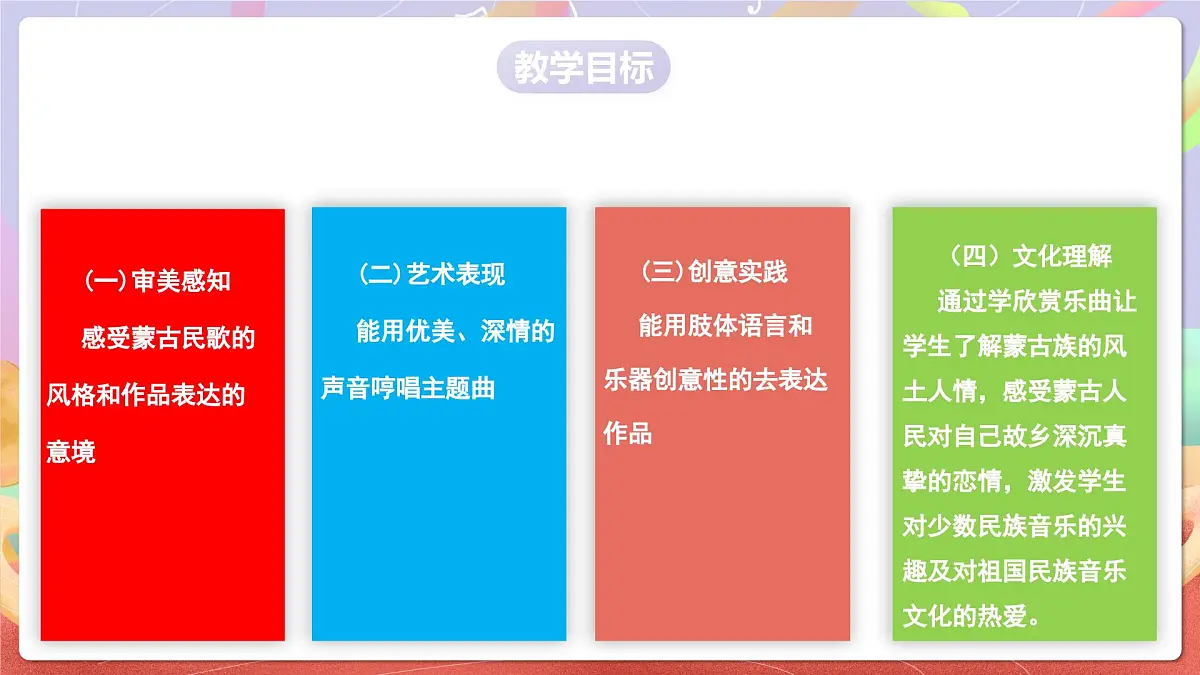 教学目标

(一)审美感知

感受蒙古民歌的风格和作品表达的意境

(二)艺术表现

能用优美、深情的声音哼唱主题曲

(三)创意实践

能用肢体语言和乐器创意性的去表达作品

（四）文化理解

通过学欣赏乐曲让学生了解蒙古族的风土人情，感受蒙古人民对自己故乡深沉真挚的恋情，激发学生对少数民族音乐的兴趣及对祖国民族音乐文化的热爱。